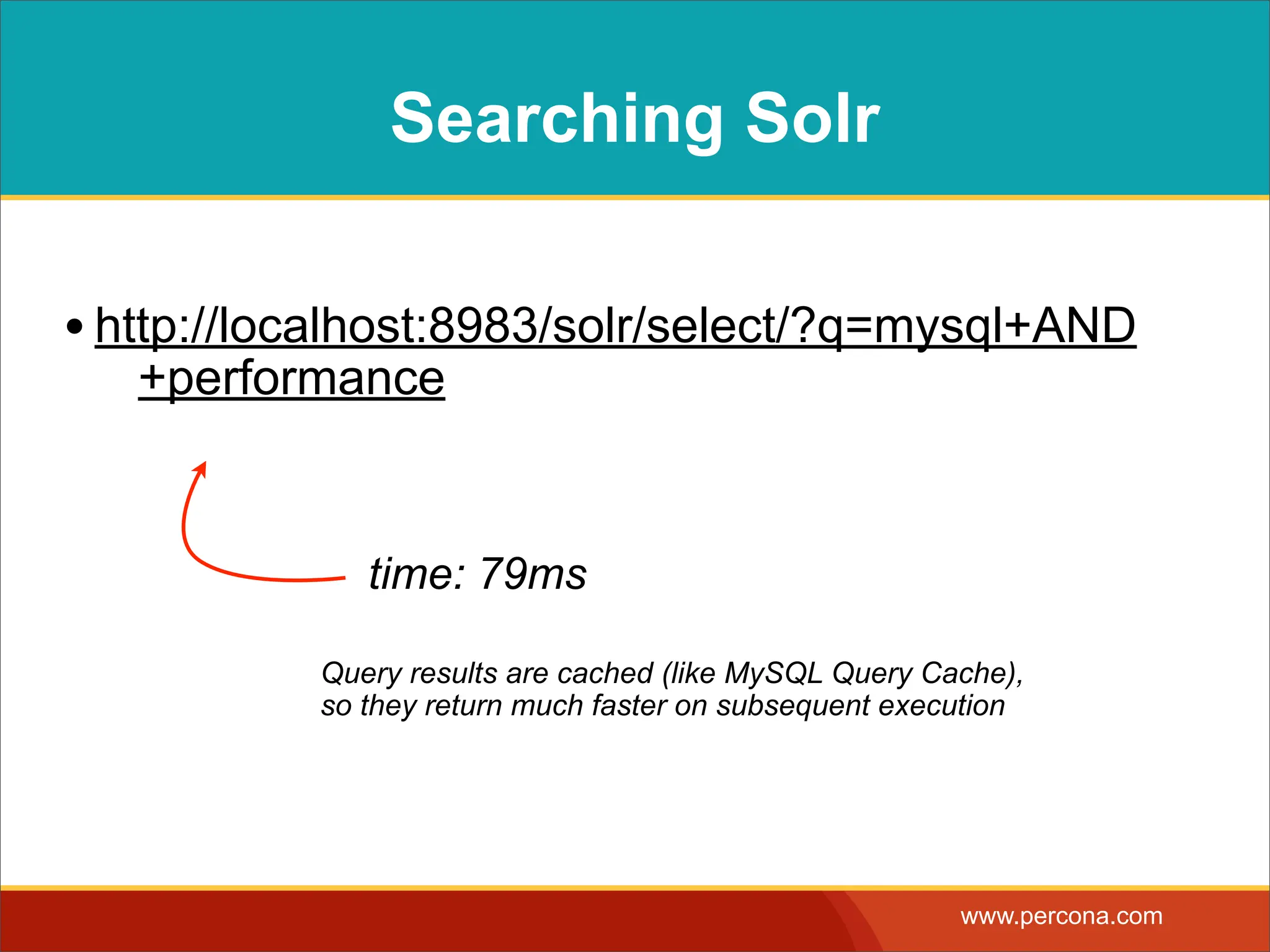 Searching Solr

• http://localhost:8983/solr/select/?q=mysql+AND+performance

time: 79ms

Query results are cached (like MySQL Query Cache), so they return much faster on subsequent execution

www.percona.com